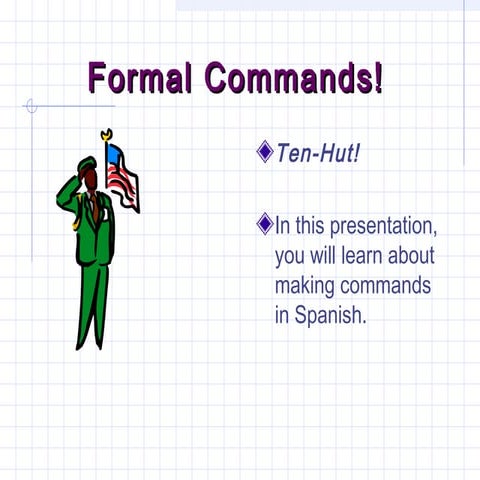 Formal Commands!

Ten-Hut!

In this presentation, you will learn about making commands in Spanish.